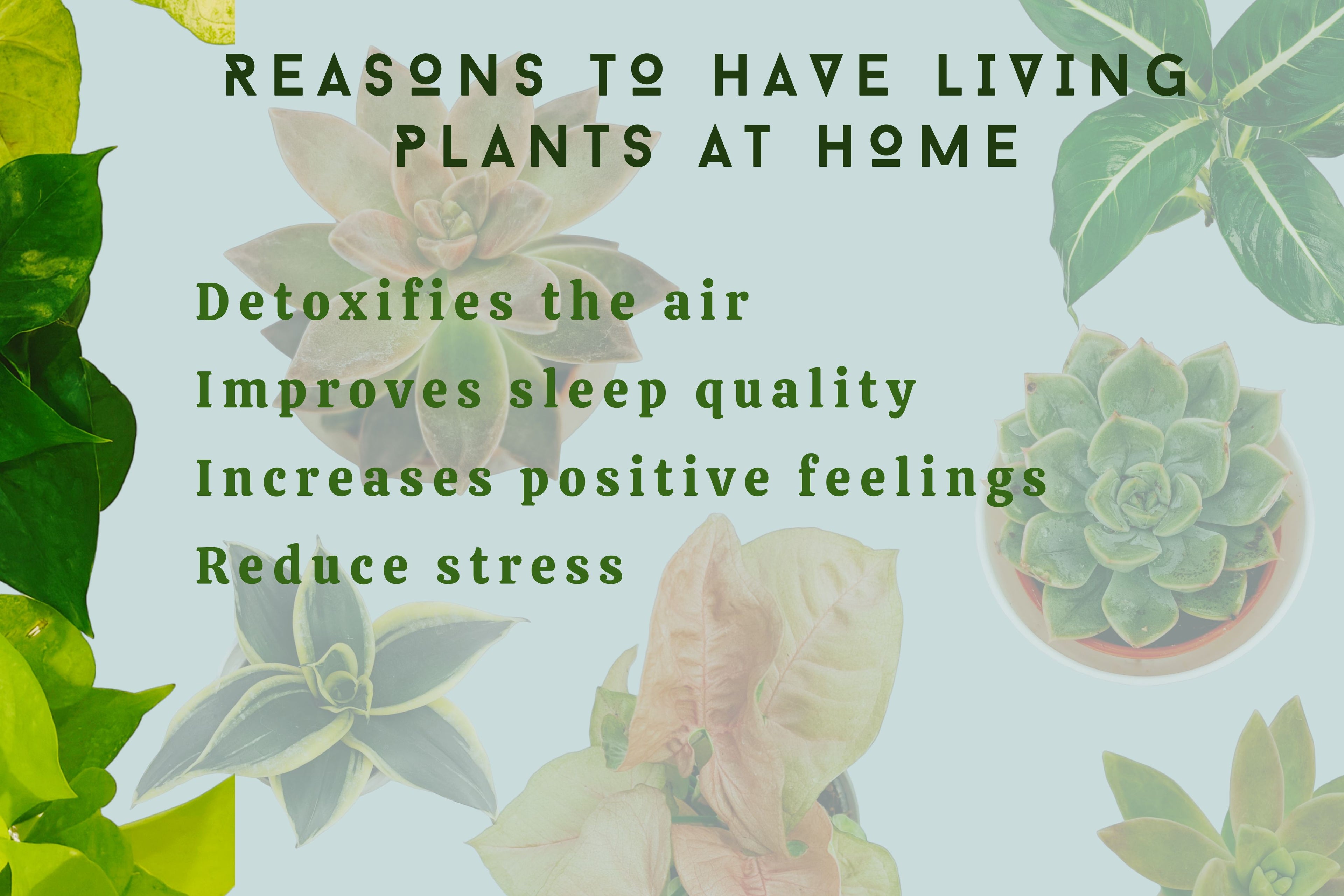 REASONS TO HAVE LIVING PLANTS AT HOME

Detoxifies the air

Improves sleep quality

Increases positive feelings

Reduce stress